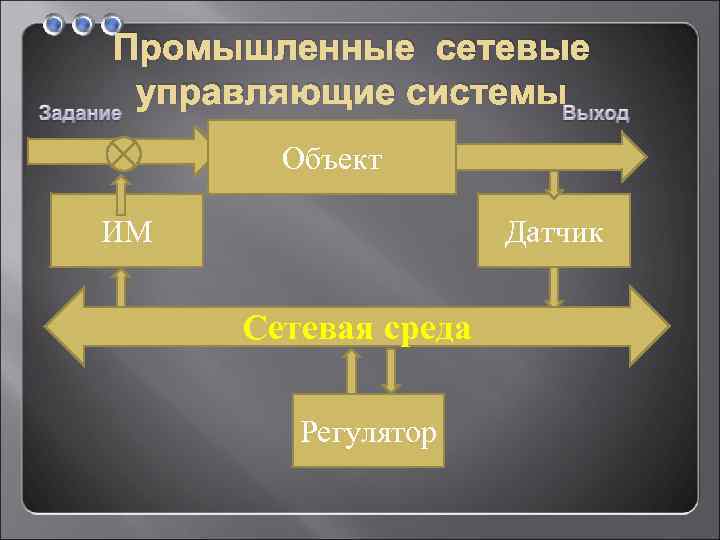 Промышленные сетевые управляющие системы

Задание

Выход

Объект

ИМ

Датчик

Сетевая среда

Регулятор